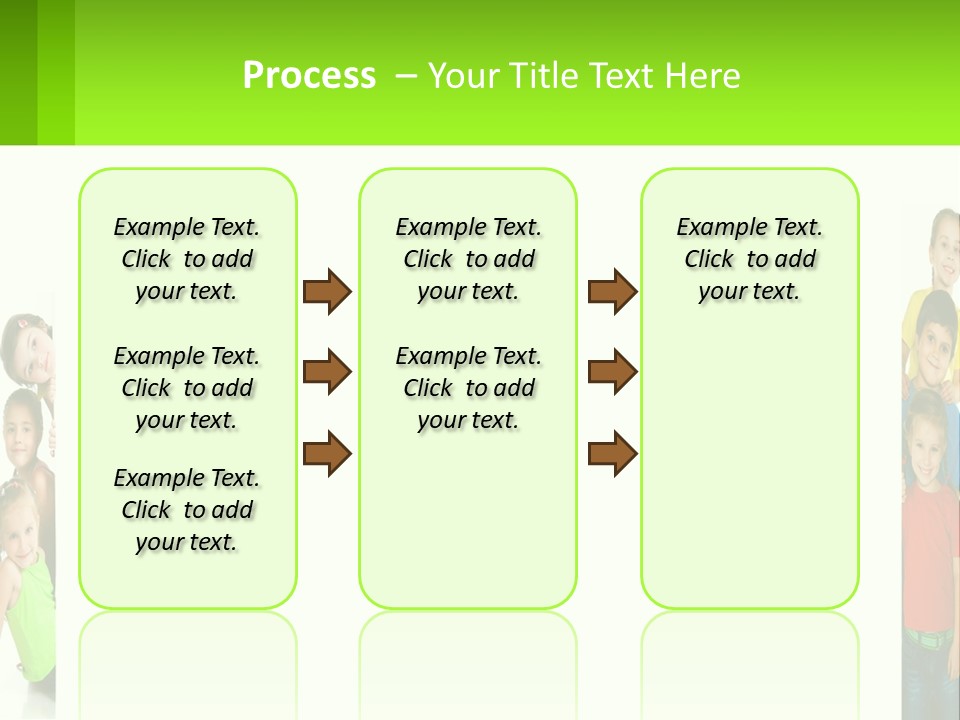 Process – Your Title Text Here

Example Text. Click to add your text.

Example Text. Click to add your text.

Example Text. Click to add your text.

Example Text. Click to add your text.

Example Text. Click to add your text.

Example Text. Click to add your text.